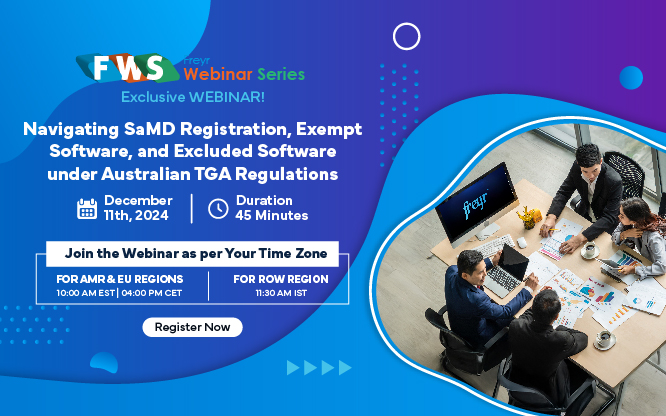 FWS Freyr Webinar Series

Exclusive WEBINAR!

Navigating SaMD Registration, Exempt Software, and Excluded Software under Australian TGA Regulations

December 11th, 2024

Duration 45 Minutes

Join the Webinar as per Your Time Zone

FOR AMR & EU REGIONS
10:00 AM EST | 04:00 PM CET

FOR ROW REGION
11:30 AM IST

Register Now

freyr